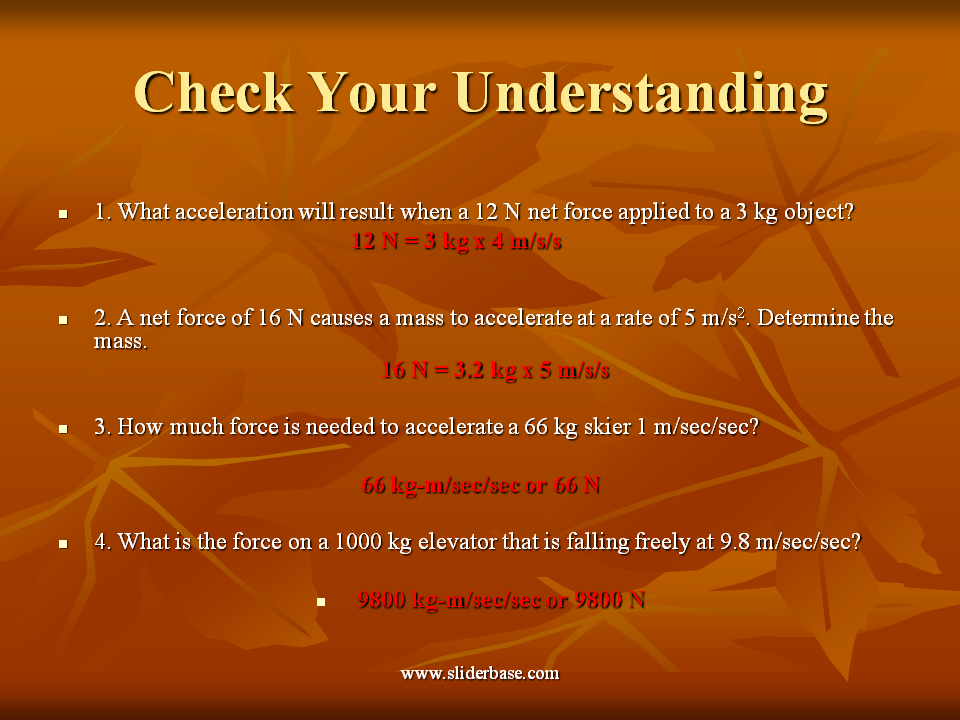 Check Your Understanding

1. What acceleration will result when a 12 N net force applied to a 3 kg object?

12 N = 3 kg x 4 m/s/s

2. A net force of 16 N causes a mass to accelerate at a rate of 5 m/s$^2$. Determine the mass.

16 N = 3.2 kg x 5 m/s/s

3. How much force is needed to accelerate a 66 kg skier 1 m/sec/sec?

66 kg-m/sec/sec or 66 N

4. What is the force on a 1000 kg elevator that is falling freely at 9.8 m/sec/sec?

9800 kg-m/sec/sec or 9800 N

www.sliderbase.com